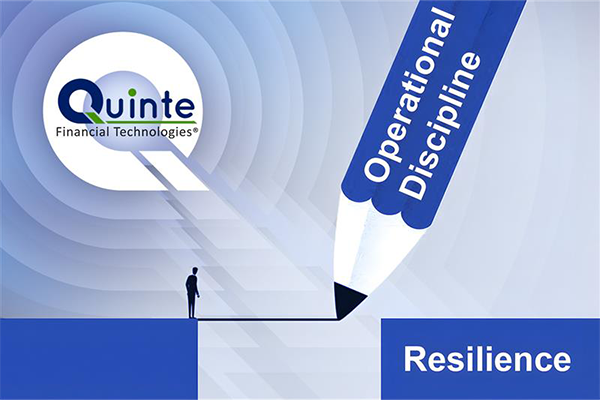 Quinte
Financial Technologies®

Operational Discipline

Resilience